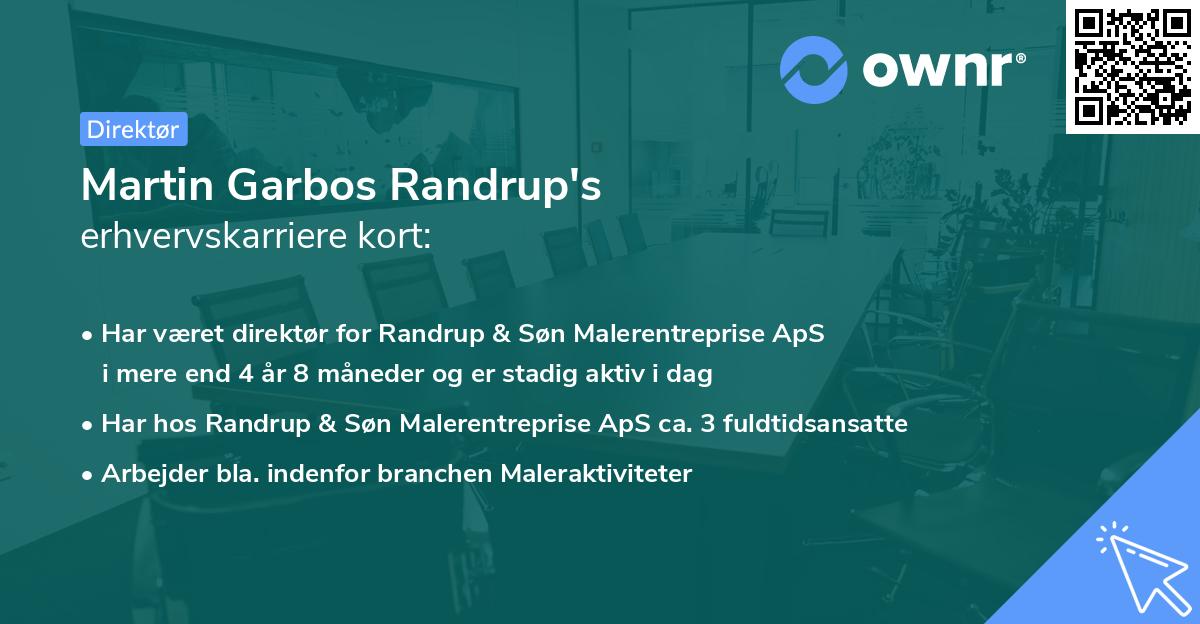 ownr®

Direktør

Martin Garbos Randrup's
erhvervskarriere kort:

• Har været direktør for Randrup & Søn Malerentreprise ApS i mere end 4 år 8 måneder og er stadig aktiv i dag

• Har hos Randrup & Søn Malerentreprise ApS ca. 3 fuldtidsansatte

• Arbejder bla. indenfor branchen Maleraktiviteter